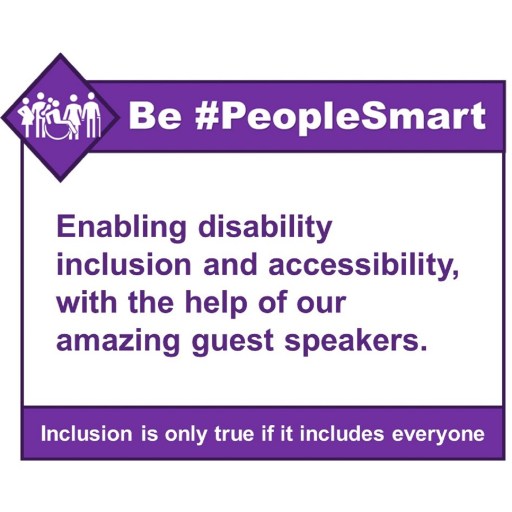 Be #PeopleSmart

Enabling disability inclusion and accessibility, with the help of our amazing guest speakers.

Inclusion is only true if it includes everyone